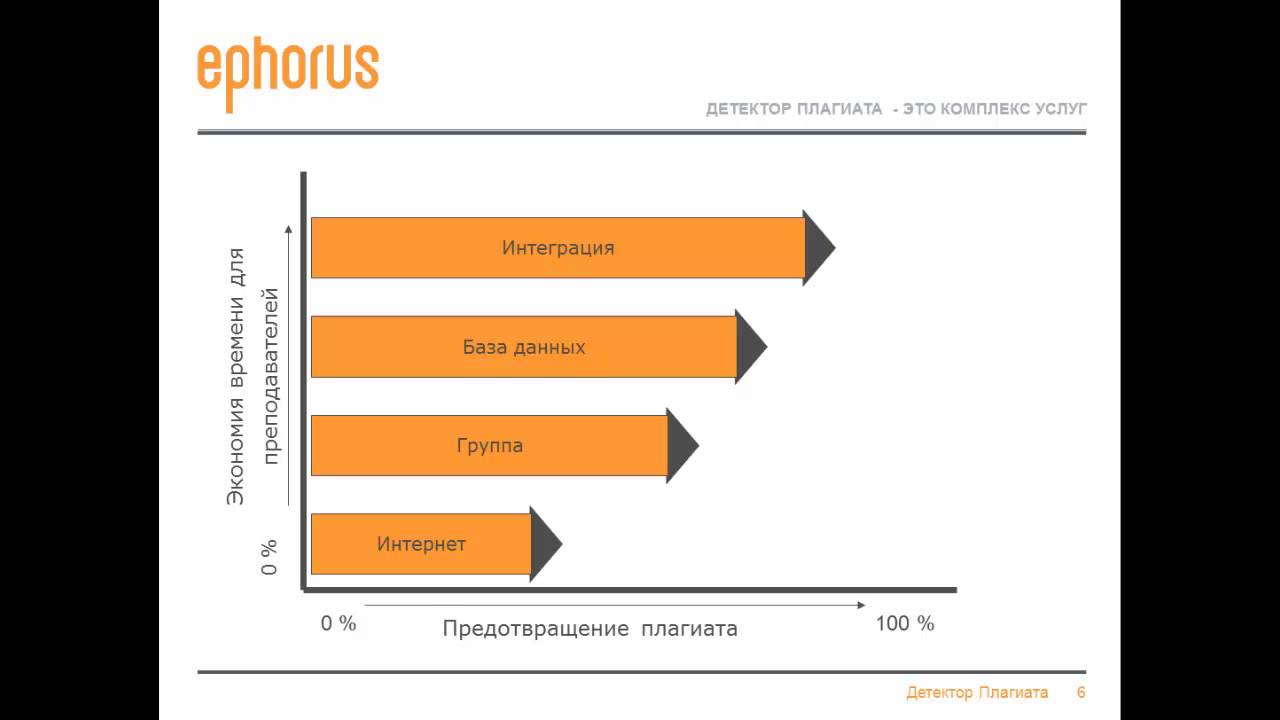 ephorus

ДЕТЕКТОР ПЛАГИАТА - ЭТО КОМПЛЕКС УСЛУГ

Экономия времени для преподавателей

0 %

Интеграция

База данных

Группа

Интернет

0 %

Предотвращение плагиата

100 %

Детектор Плагиата 6